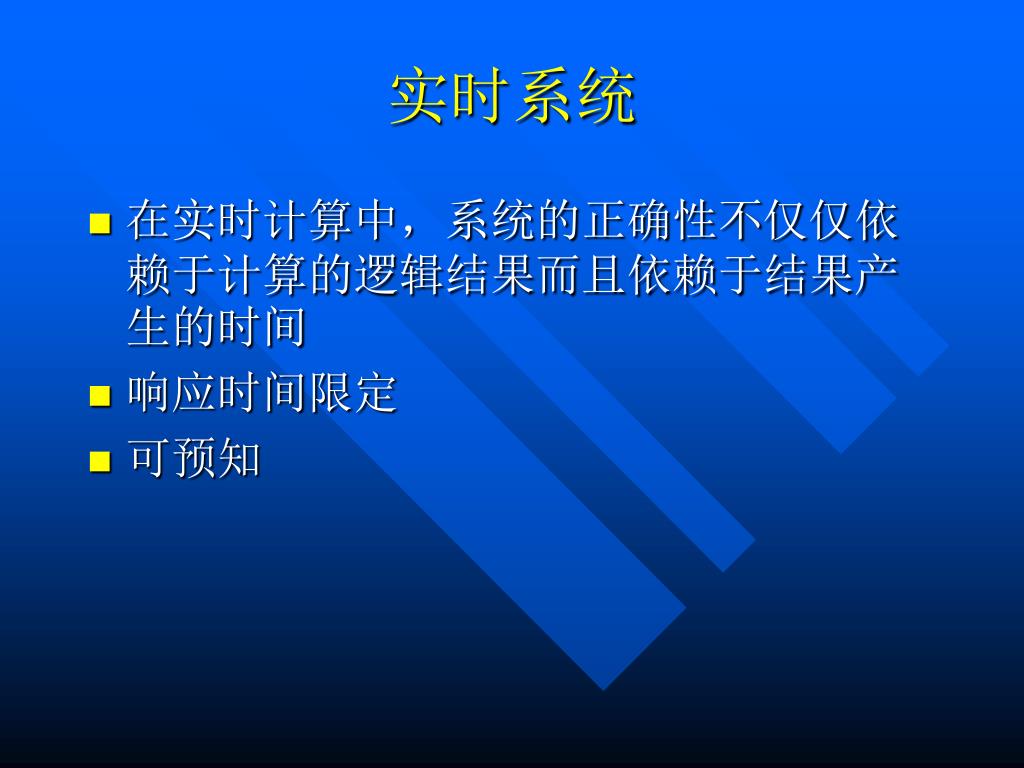 实时系统

- 在实时计算中，系统的正确性不仅仅依赖于计算的逻辑结果而且依赖于结果产生的时间
- 响应时间限定
- 可预知